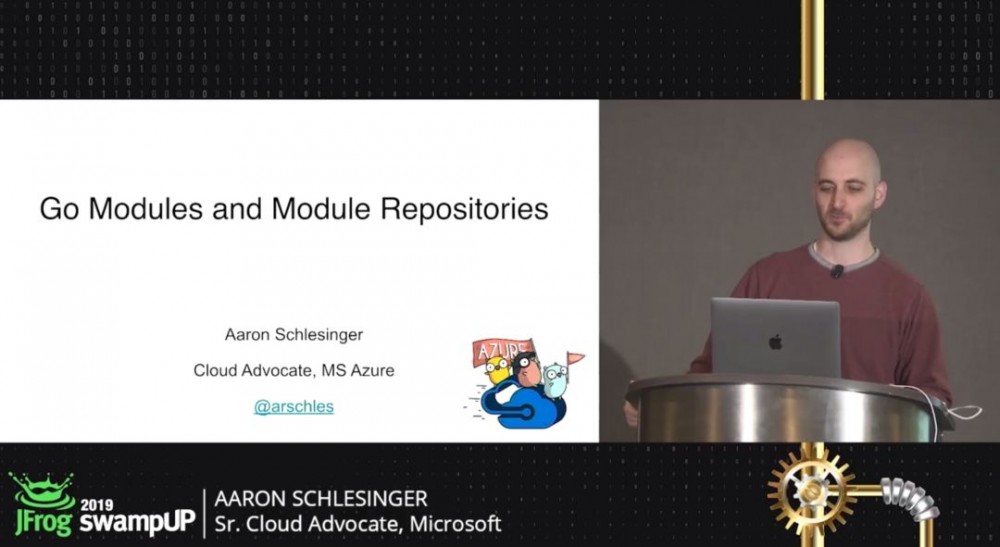 Go Modules and Module Repositories

Aaron Schlesinger

Cloud Advocate, MS Azure

@arschles

AZURE

JFrog 2019 swampUP

AARON SCHLESINGER
Sr. Cloud Advocate, Microsoft